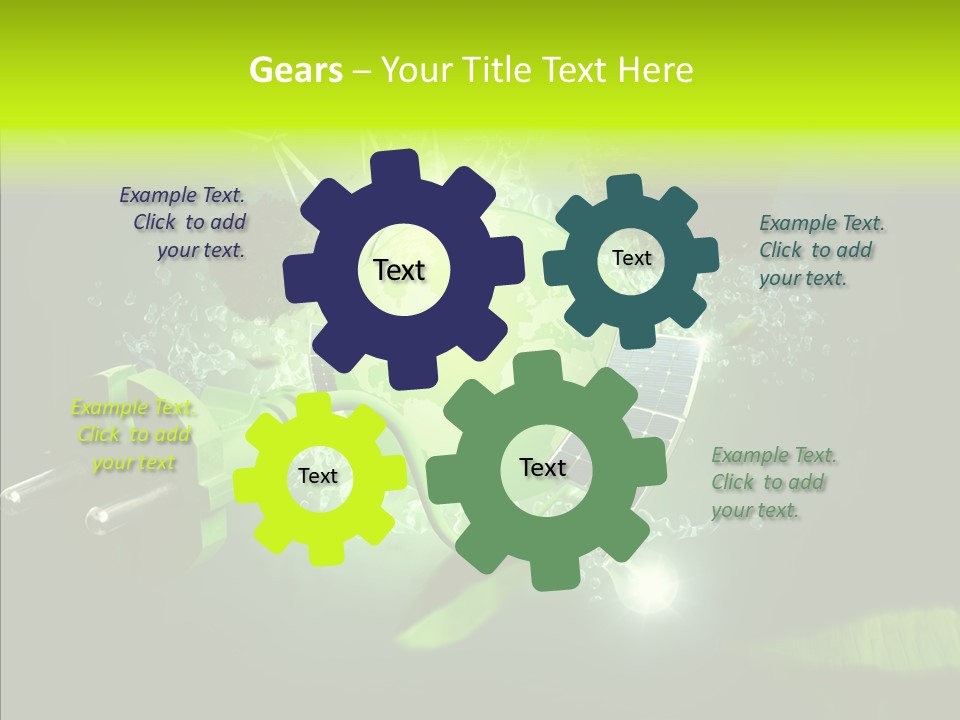 Gears – Your Title Text Here

Example Text. Click to add your text.

Text

Text

Example Text. Click to add your text.

Example Text. Click to add your text

Text

Text

Example Text. Click to add your text.